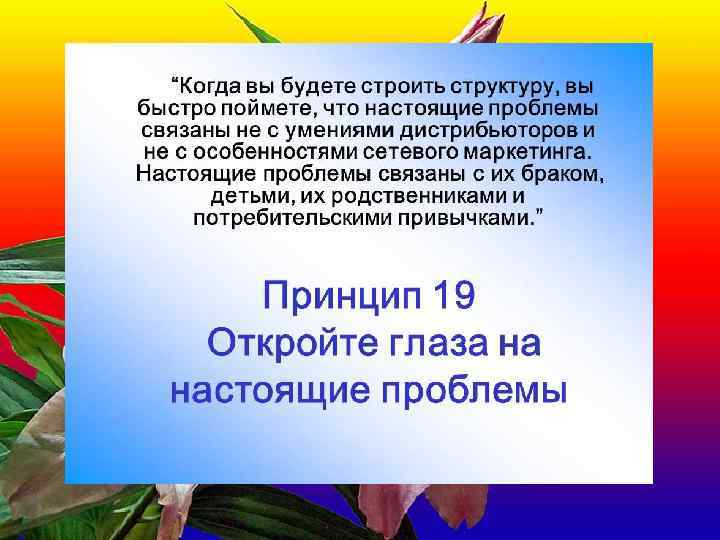 “Когда вы будете строить структуру, вы быстро поймете, что настоящие проблемы связаны не с умениями дистрибьюторов и не с особенностями сетевого маркетинга. Настоящие проблемы связаны с их браком, детьми, их родственниками и потребительскими привычками.”

Принцип 19
Откройте глаза на настоящие проблемы